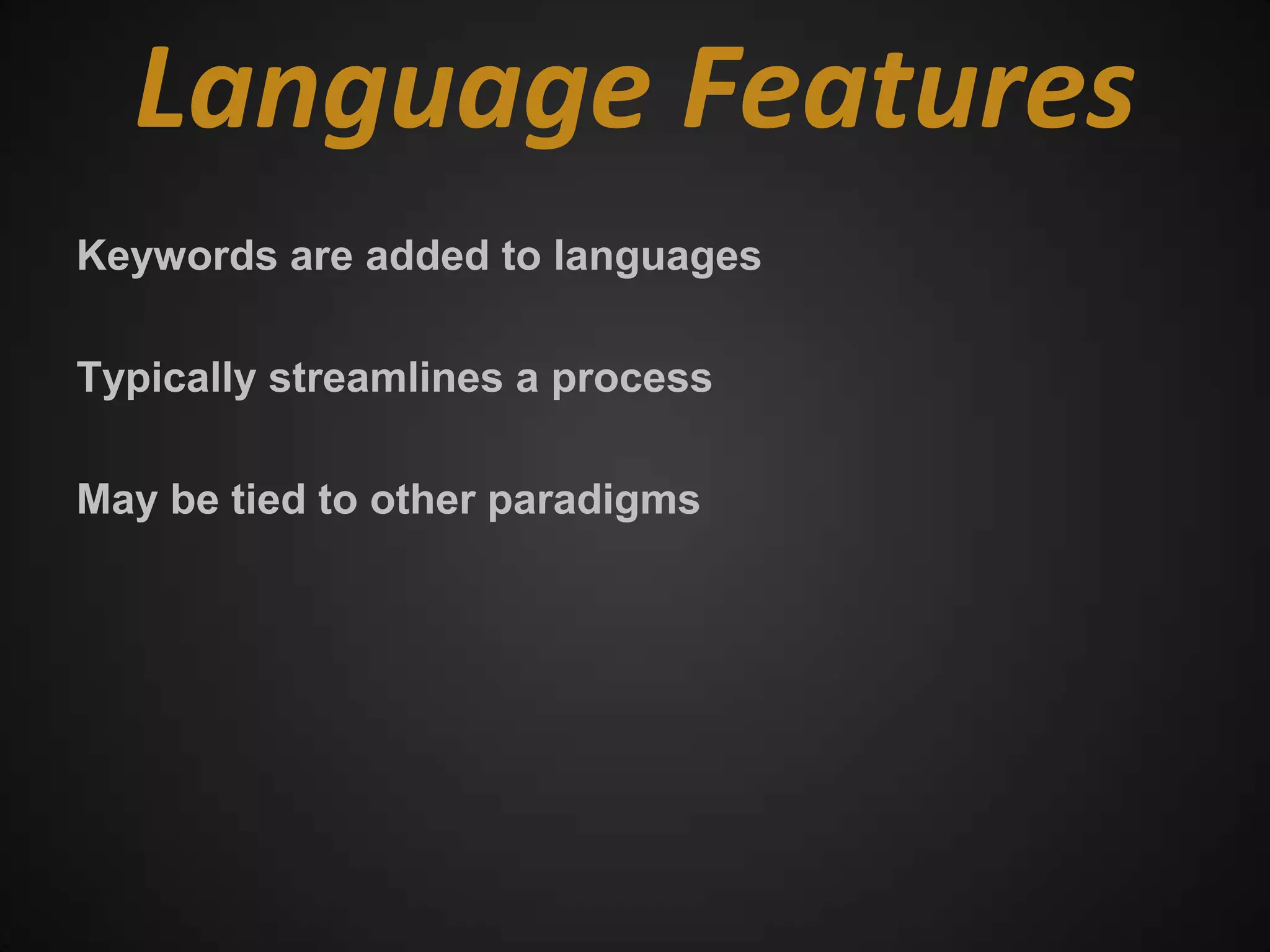 Language Features

Keywords are added to languages

Typically streamlines a process

May be tied to other paradigms